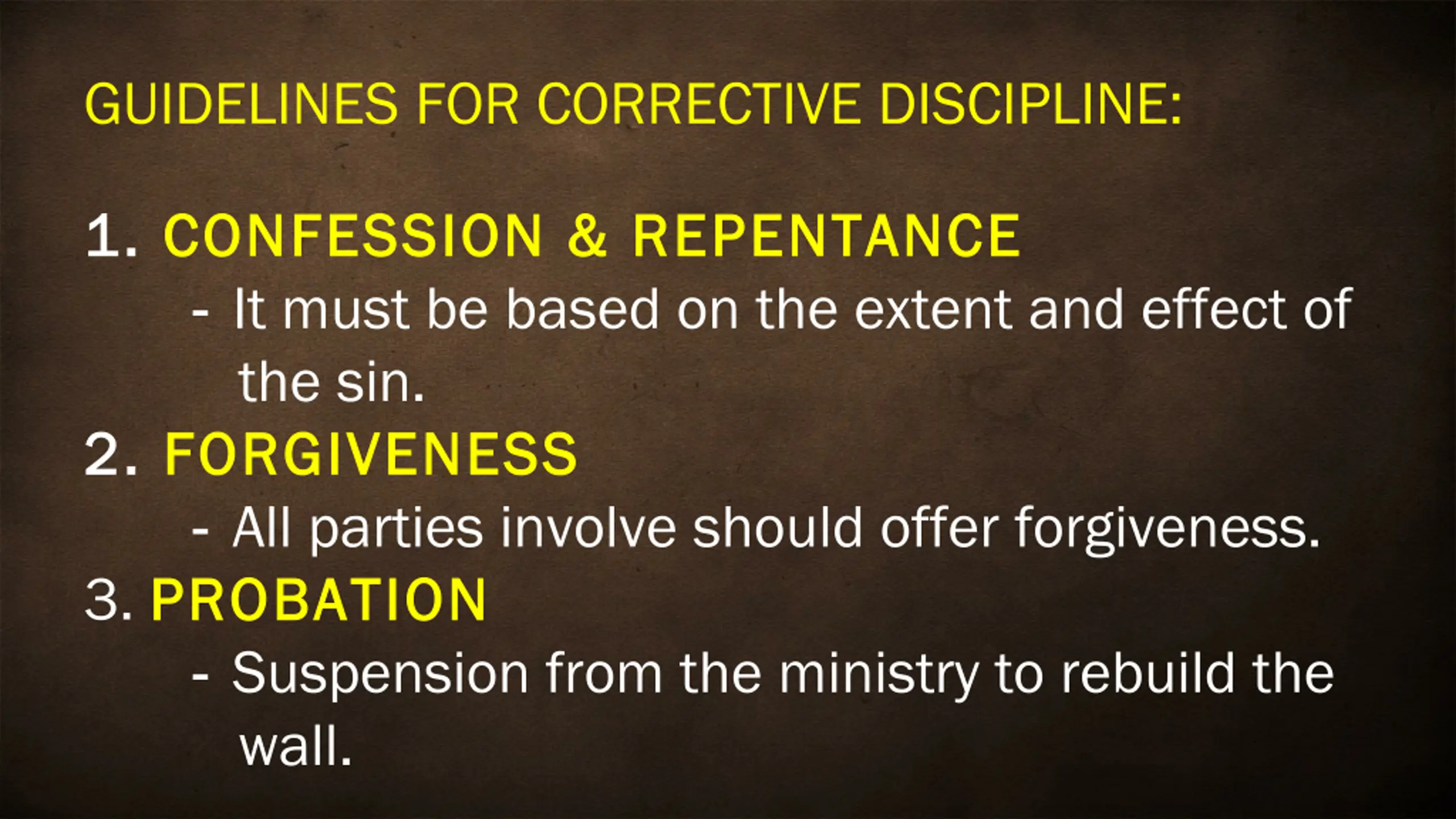 GUIDELINES FOR CORRECTIVE DISCIPLINE:

1. CONFESSION & REPENTANCE

- It must be based on the extent and effect of the sin.

2. FORGIVENESS

- All parties involve should offer forgiveness.

3. PROBATION

- Suspension from the ministry to rebuild the wall.